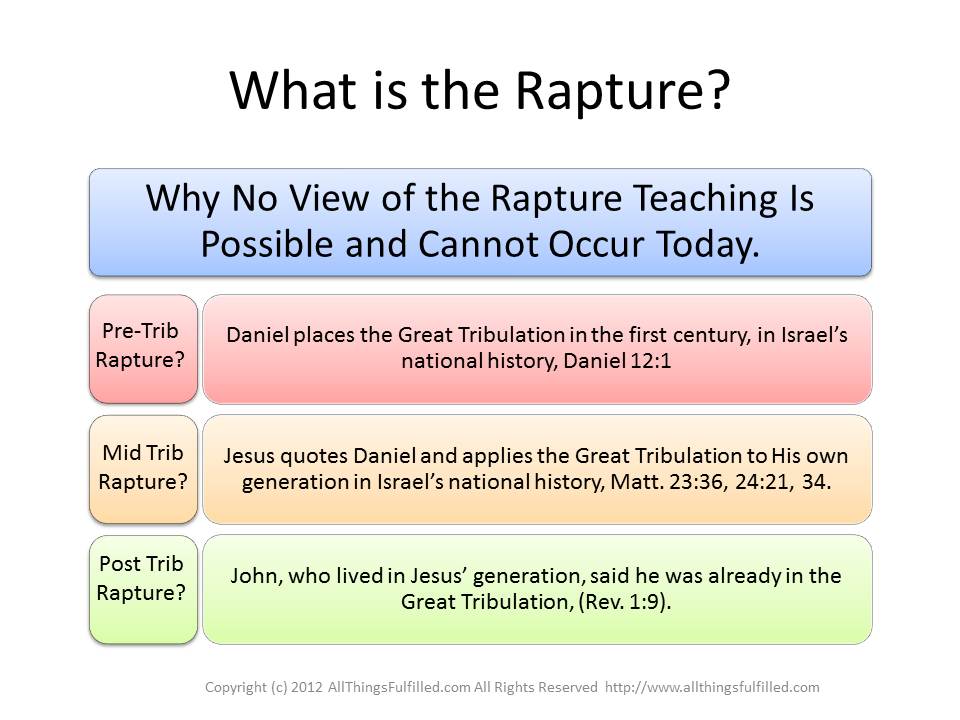 What is the Rapture?

Why No View of the Rapture Teaching Is Possible and Cannot Occur Today.

Pre-Trib Rapture?

Daniel places the Great Tribulation in the first century, in Israel's national history, Daniel 12:1

Mid Trib Rapture?

Jesus quotes Daniel and applies the Great Tribulation to His own generation in Israel's national history, Matt. 23:36, 24:21, 34.

Post Trib Rapture?

John, who lived in Jesus' generation, said he was already in the Great Tribulation, (Rev. 1:9).

Copyright (c) 2012 AllThingsFulfilled.com All Rights Reserved http://www.allthingsfulfilled.com